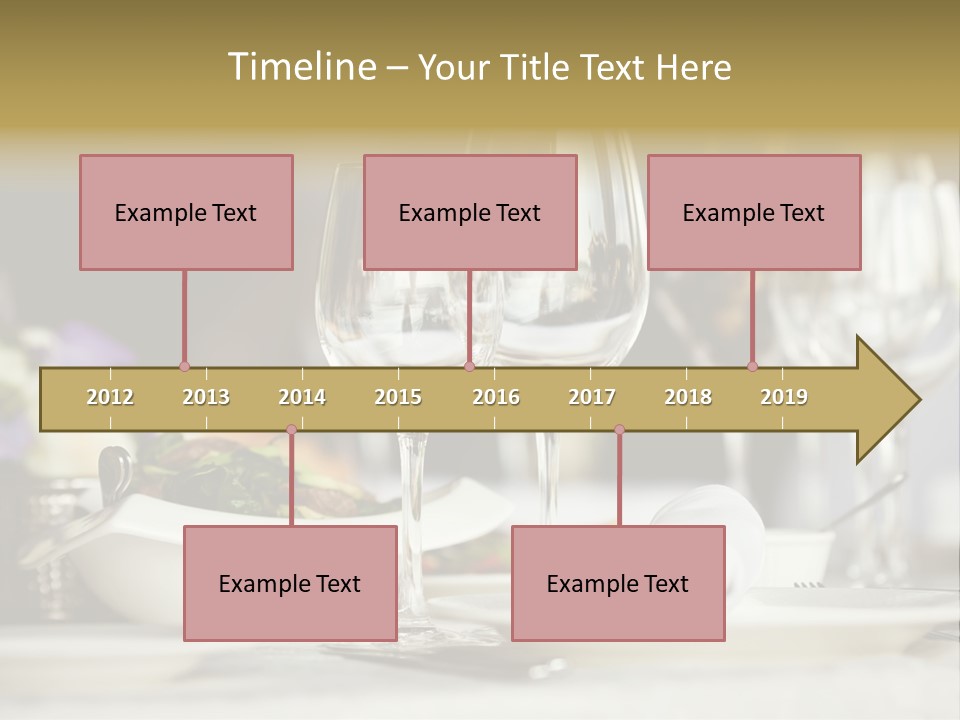 Timeline – Your Title Text Here

Example Text

Example Text

Example Text

2012 2013 2014 2015 2016 2017 2018 2019

Example Text

Example Text